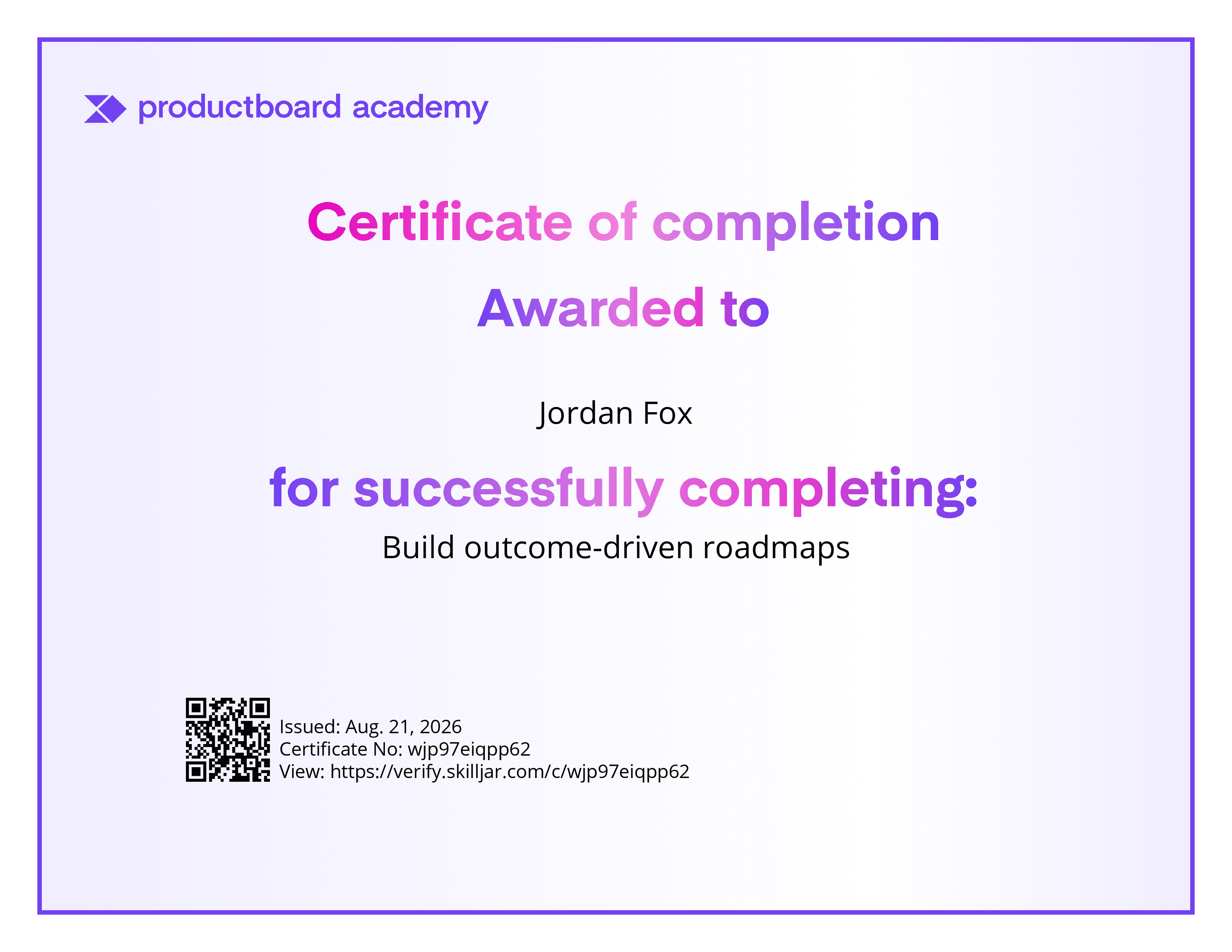 productboard academy

Certificate of completion

Awarded to

Jordan Fox

for successfully completing:

Build outcome-driven roadmaps

Issued: Aug. 21, 2026
Certificate No: wjp97eiqpp62
View: https://verify.skilljar.com/c/wjp97eiqpp62